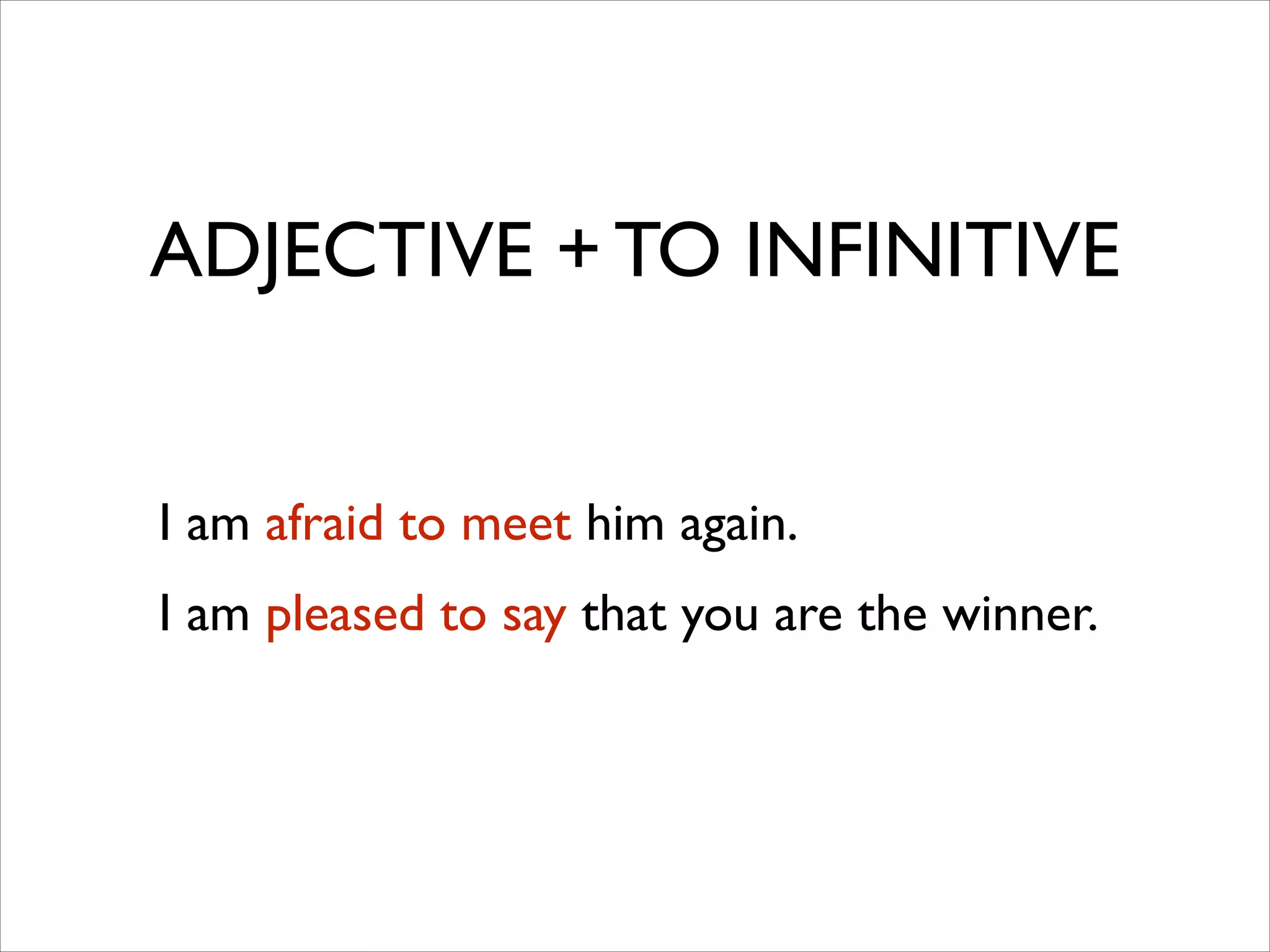 ADJECTIVE + TO INFINITIVE

I am afraid to meet him again.

I am pleased to say that you are the winner.